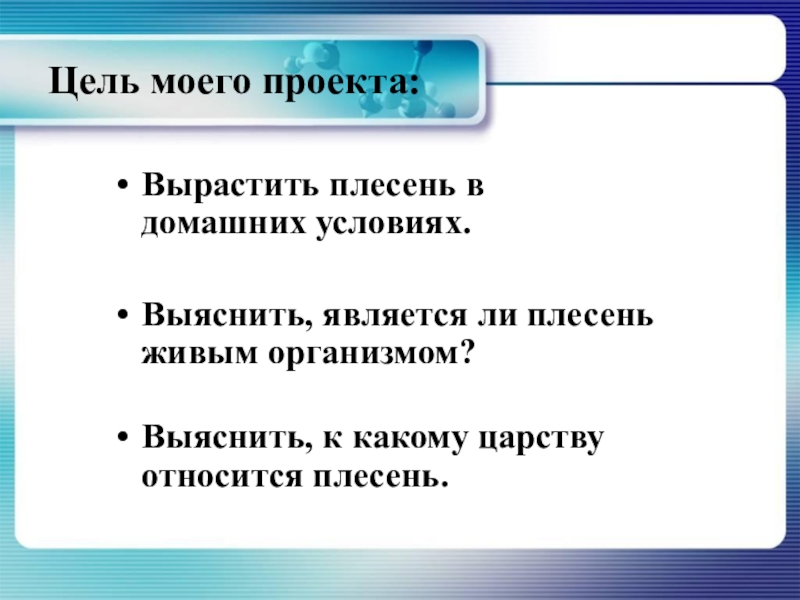 Цель моего проекта:

• Вырастить плесень в домашних условиях.

• Выяснить, является ли плесень живым организмом?

• Выяснить, к какому царству относится плесень.